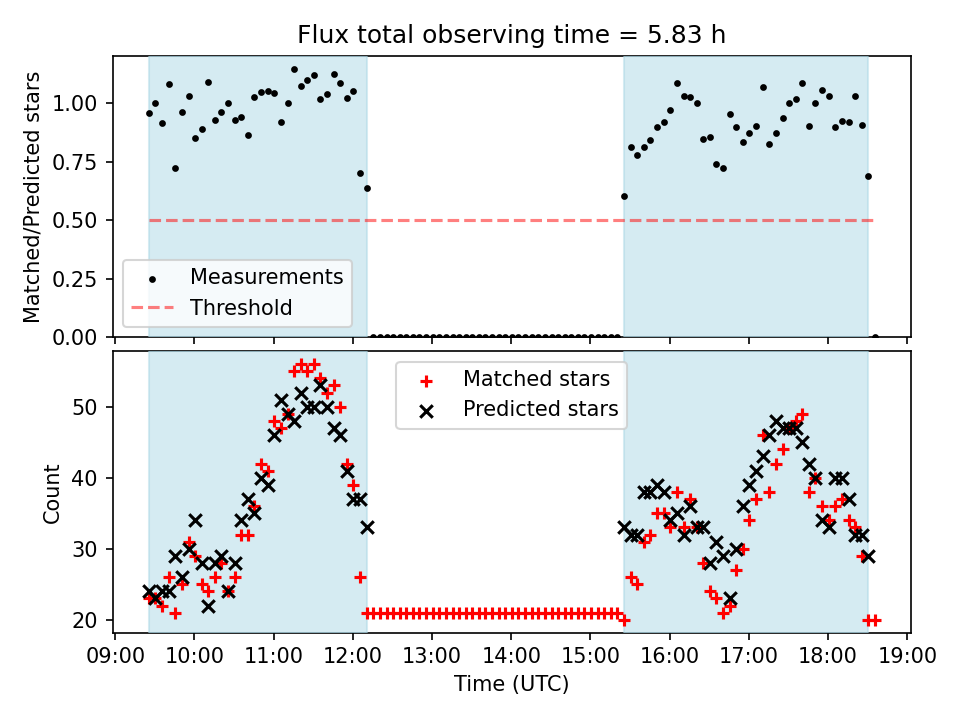 Flux total observing time = 5.83 h

Matched/Predicted stars

1.00
0.75
0.50
0.25
0.00

Measurements
Threshold

Matched stars
Predicted stars

Count

50
40
30
20

09:00 10:00 11:00 12:00 13:00 14:00 15:00 16:00 17:00 18:00 19:00

Time (UTC)